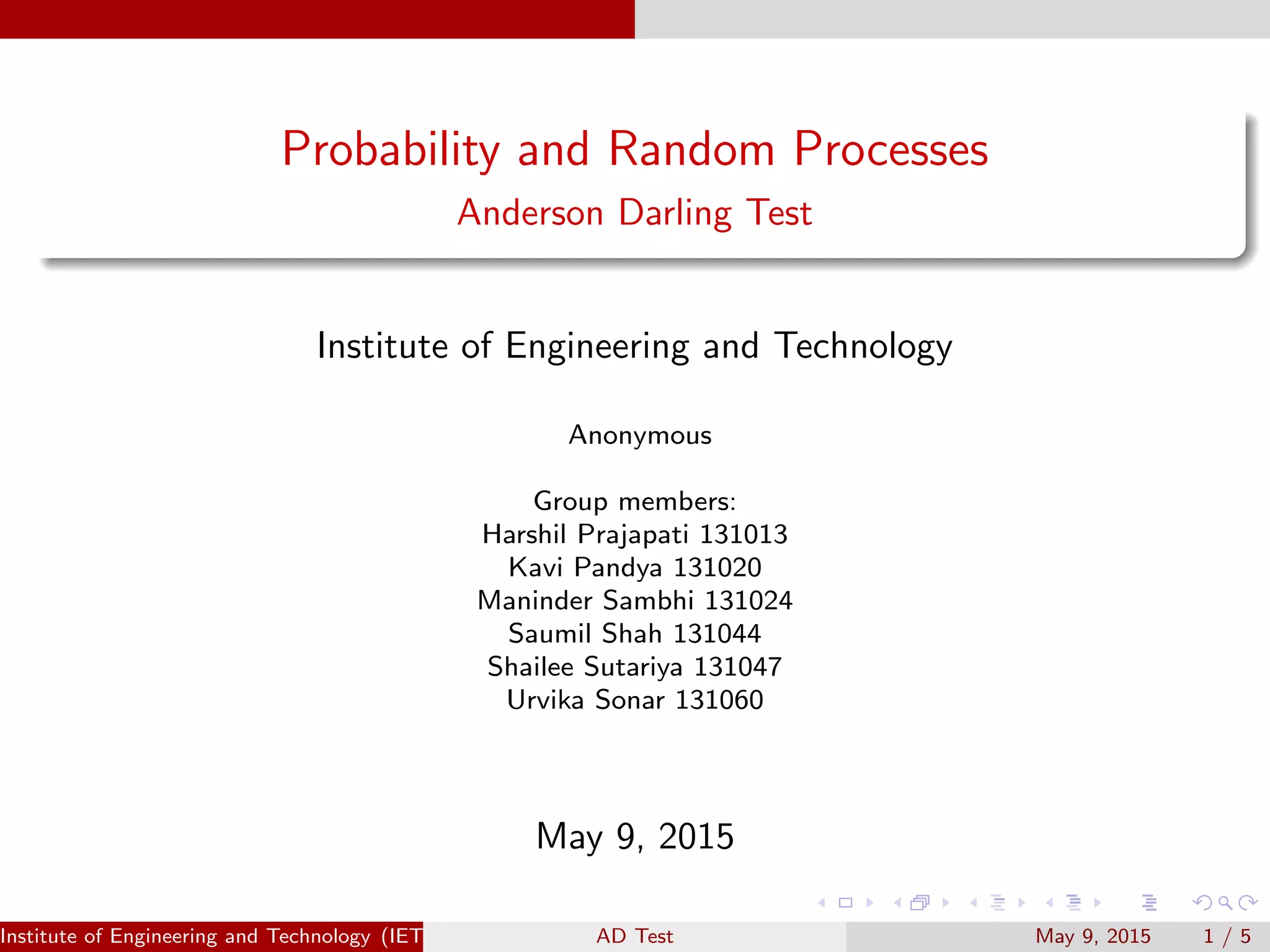 Probability and Random Processes
Anderson Darling Test

Institute of Engineering and Technology

Anonymous

Group members:
Harshil Prajapati 131013
Kavi Pandya 131020
Maninder Sambhi 131024
Saumil Shah 131044
Shailee Sutariya 131047
Urvika Sonar 131060

May 9, 2015

Institute of Engineering and Technology (IET
AD Test
May 9, 2015
1 / 5